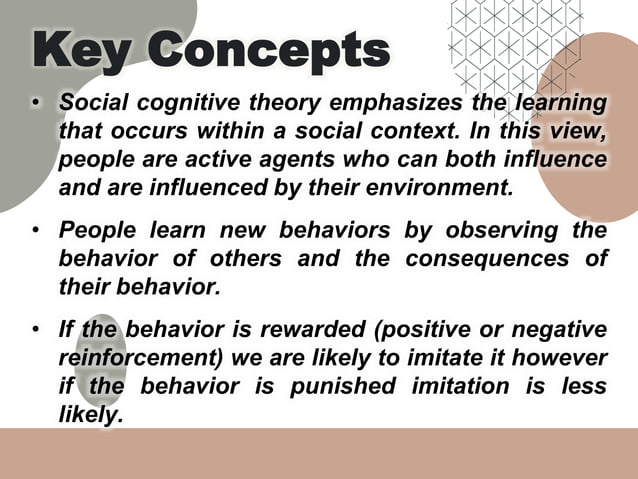 Key Concepts

• Social cognitive theory emphasizes the learning that occurs within a social context. In this view, people are active agents who can both influence and are influenced by their environment.

• People learn new behaviors by observing the behavior of others and the consequences of their behavior.

• If the behavior is rewarded (positive or negative reinforcement) we are likely to imitate it however if the behavior is punished imitation is less likely.